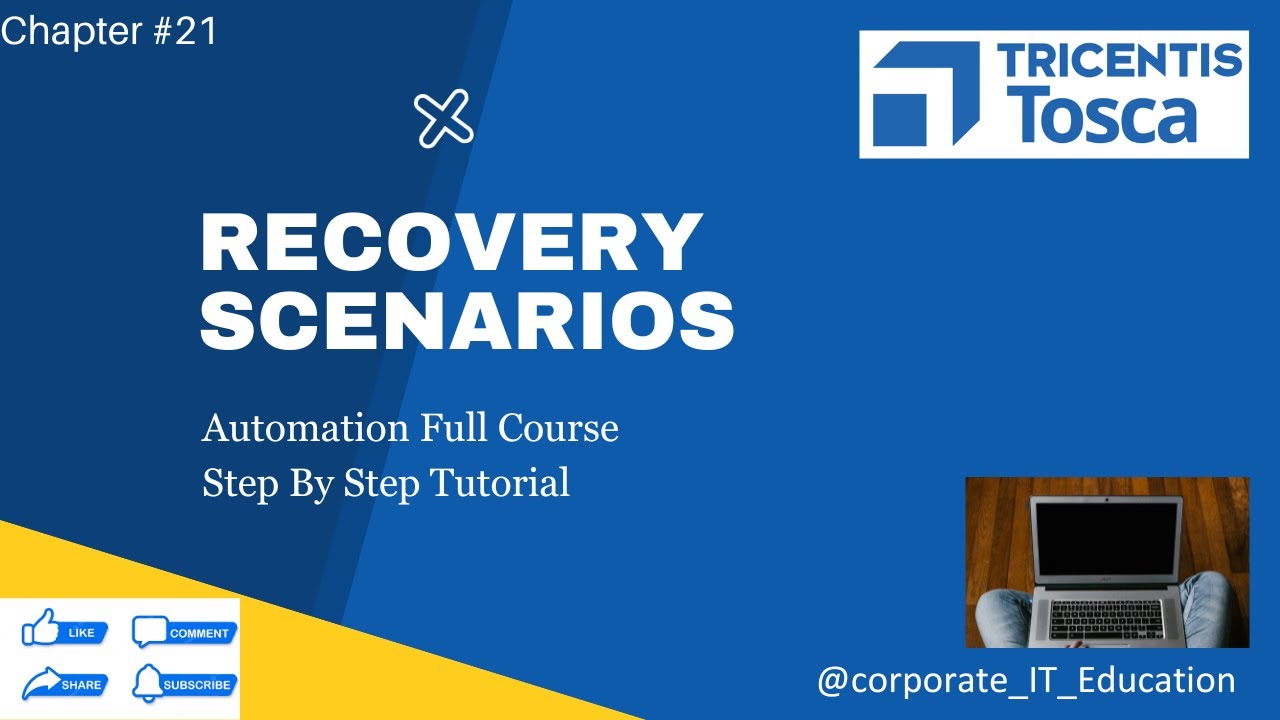 Chapter #21

TRICENTIS
Tosca

RECOVERY SCENARIOS

Automation Full Course
Step By Step Tutorial

LIKE
COMMENT
SHARE
SUBSCRIBE

@corporate_IT_Education